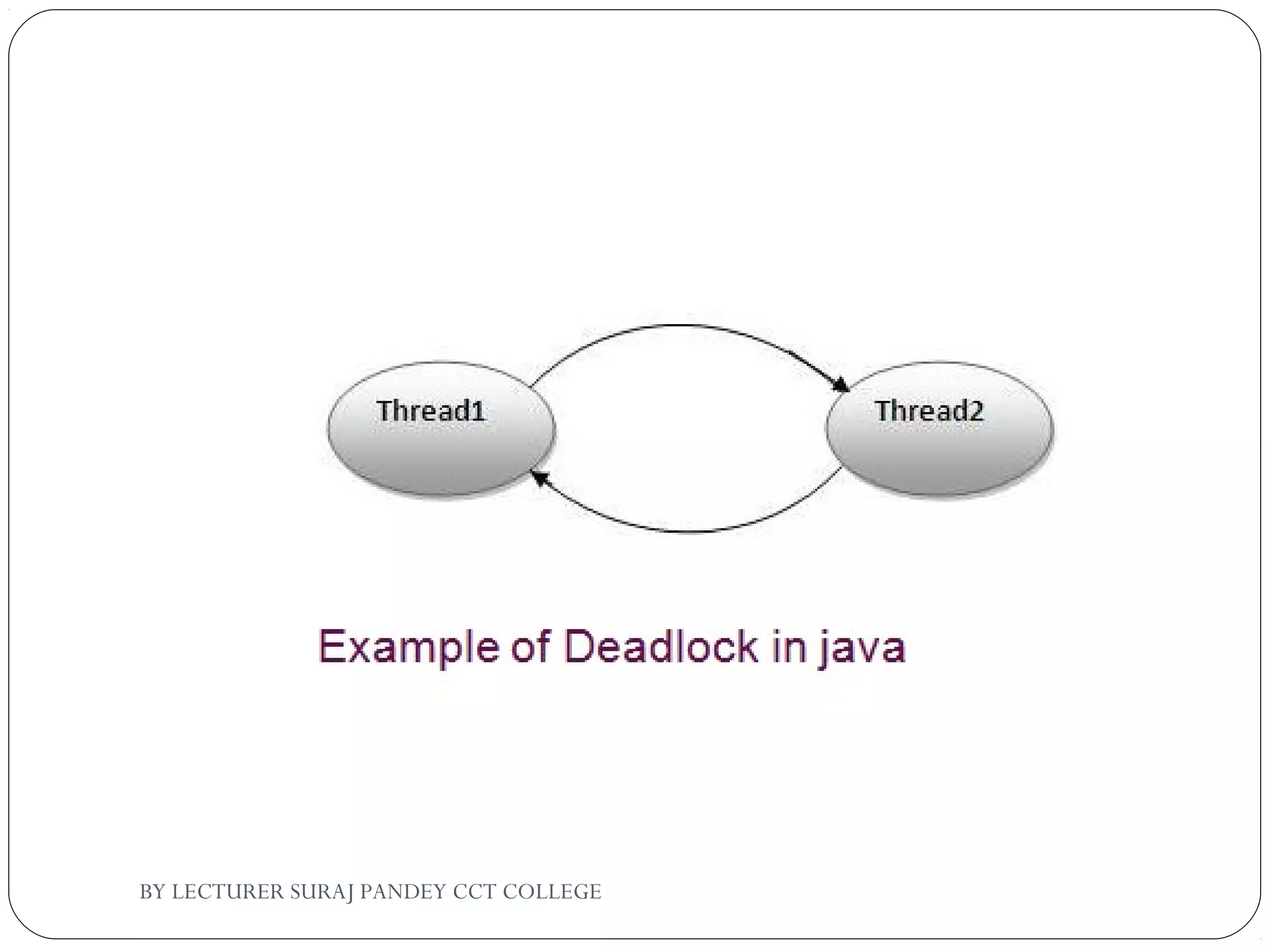 Thread1

Thread2

Example of Deadlock in java

BY LECTURER SURAJ PANDEY CCT COLLEGE